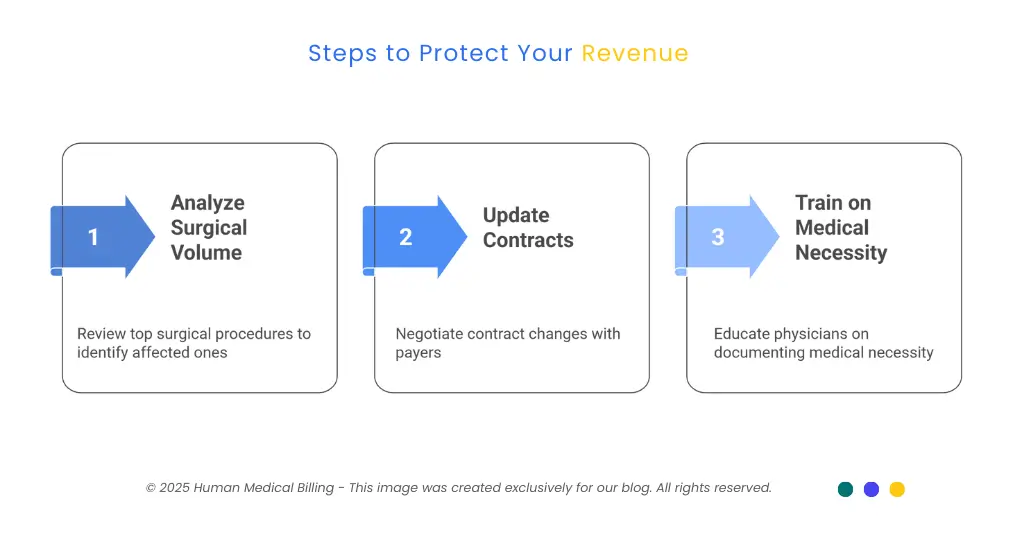 Steps to Protect Your Revenue

1

Analyze Surgical Volume

Review top surgical procedures to identify affected ones

2

Update Contracts

Negotiate contract changes with payers

3

Train on Medical Necessity

Educate physicians on documenting medical necessity

© 2025 Human Medical Billing - This image was created exclusively for our blog. All rights reserved.